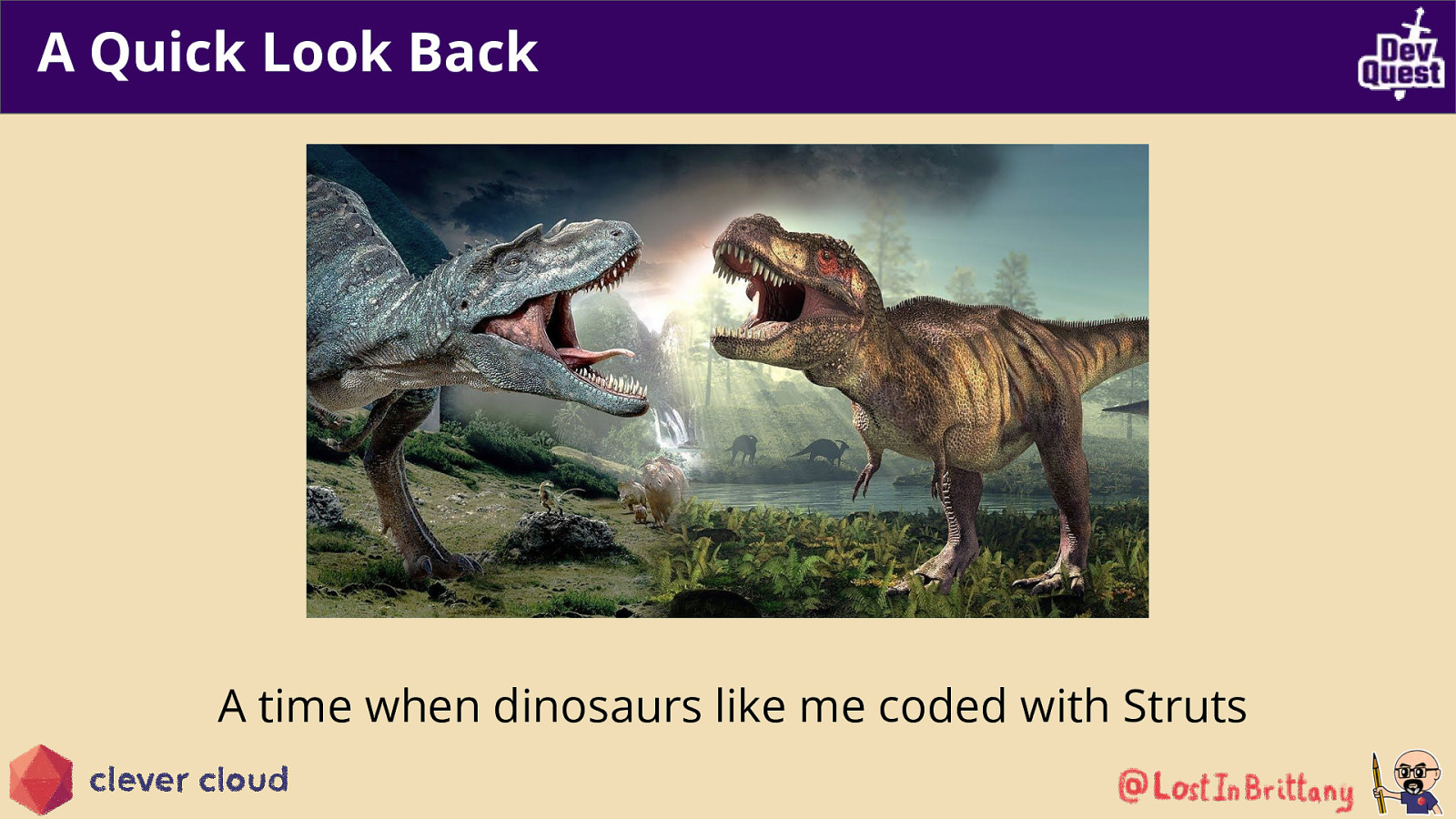 A Quick Look Back

Dev Quest

A time when dinosaurs like me coded with Struts

clever cloud

@LostInBrittany